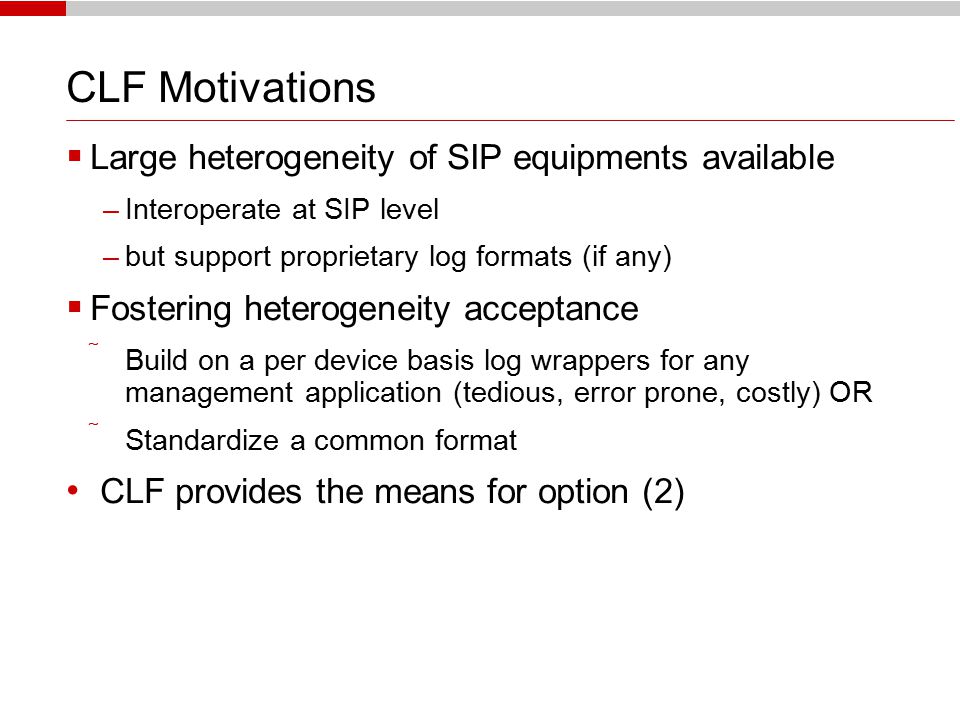 CLF Motivations

▪ Large heterogeneity of SIP equipments available

– Interoperate at SIP level

– but support proprietary log formats (if any)

▪ Fostering heterogeneity acceptance

~ Build on a per device basis log wrappers for any management application (tedious, error prone, costly) OR

~ Standardize a common format

• CLF provides the means for option (2)